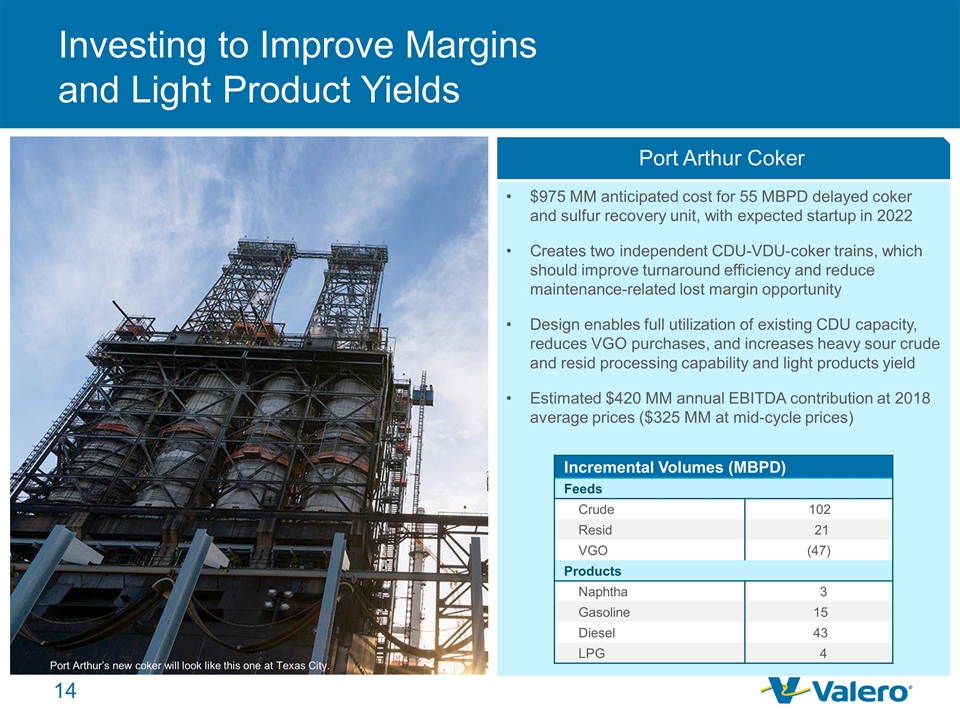 Investing to Improve Margins and Light Product Yields

Port Arthur's new coker will look like this one at Texas City.

Port Arthur Coker

• $975 MM anticipated cost for 55 MBPD delayed coker and sulfur recovery unit, with expected startup in 2022

• Creates two independent CDU-VDU-coker trains, which should improve turnaround efficiency and reduce maintenance-related lost margin opportunity

• Design enables full utilization of existing CDU capacity, reduces VGO purchases, and increases heavy sour crude and resid processing capability and light products yield

• Estimated $420 MM annual EBITDA contribution at 2018 average prices ($325 MM at mid-cycle prices)

| Incremental Volumes (MBPD) | |
|---|---|
| Feeds | |
| Crude | 102 |
| Resid | 21 |
| VGO | (47) |
| Products | |
| Naphtha | 3 |
| Gasoline | 15 |
| Diesel | 43 |
| LPG | 4 |

14

Valero